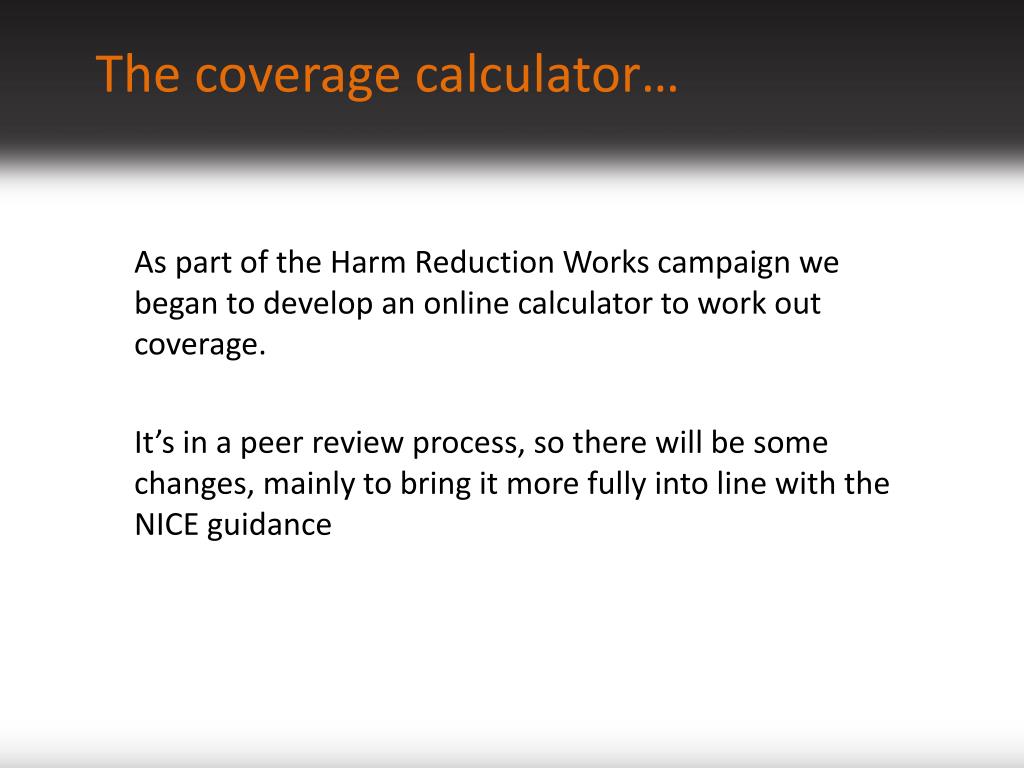 The coverage calculator…

As part of the Harm Reduction Works campaign we began to develop an online calculator to work out coverage.

It’s in a peer review process, so there will be some changes, mainly to bring it more fully into line with the NICE guidance